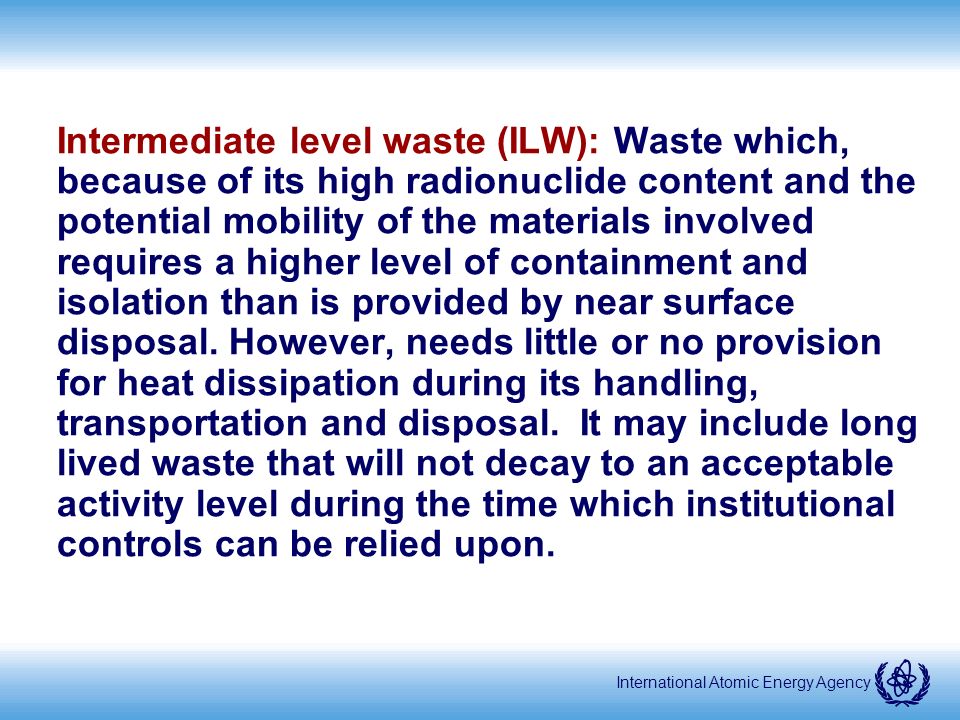 Intermediate level waste (ILW): Waste which, because of its high radionuclide content and the potential mobility of the materials involved requires a higher level of containment and isolation than is provided by near surface disposal. However, needs little or no provision for heat dissipation during its handling, transportation and disposal.  It may include long lived waste that will not decay to an acceptable activity level during the time which institutional controls can be relied upon.

International Atomic Energy Agency